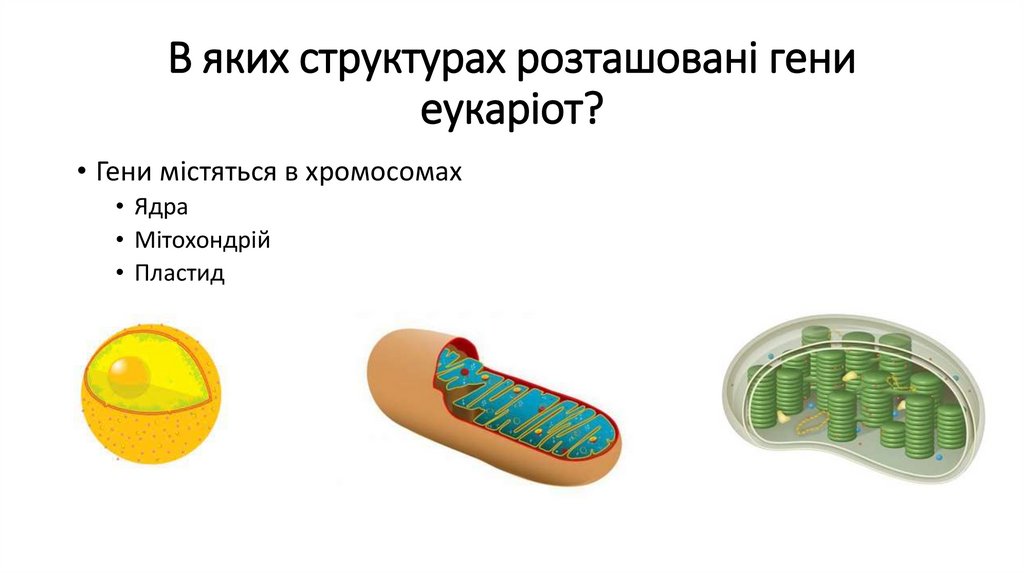 В яких структурах розташовані гени еукаріот?

• Гени містяться в хромосомах
  • Ядра
  • Мітохондрій
  • Пластид